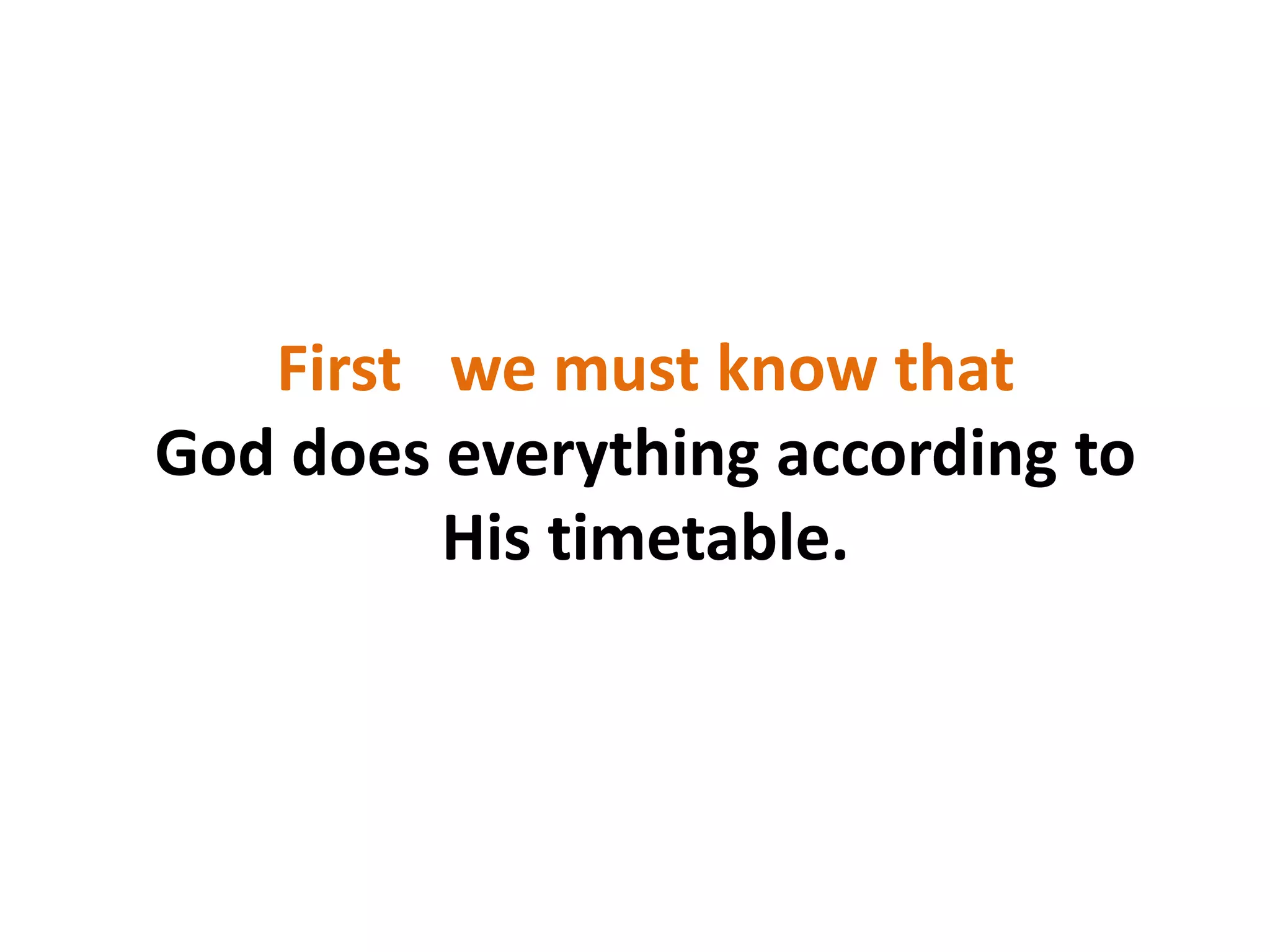 First we must know that
God does everything according to His timetable.